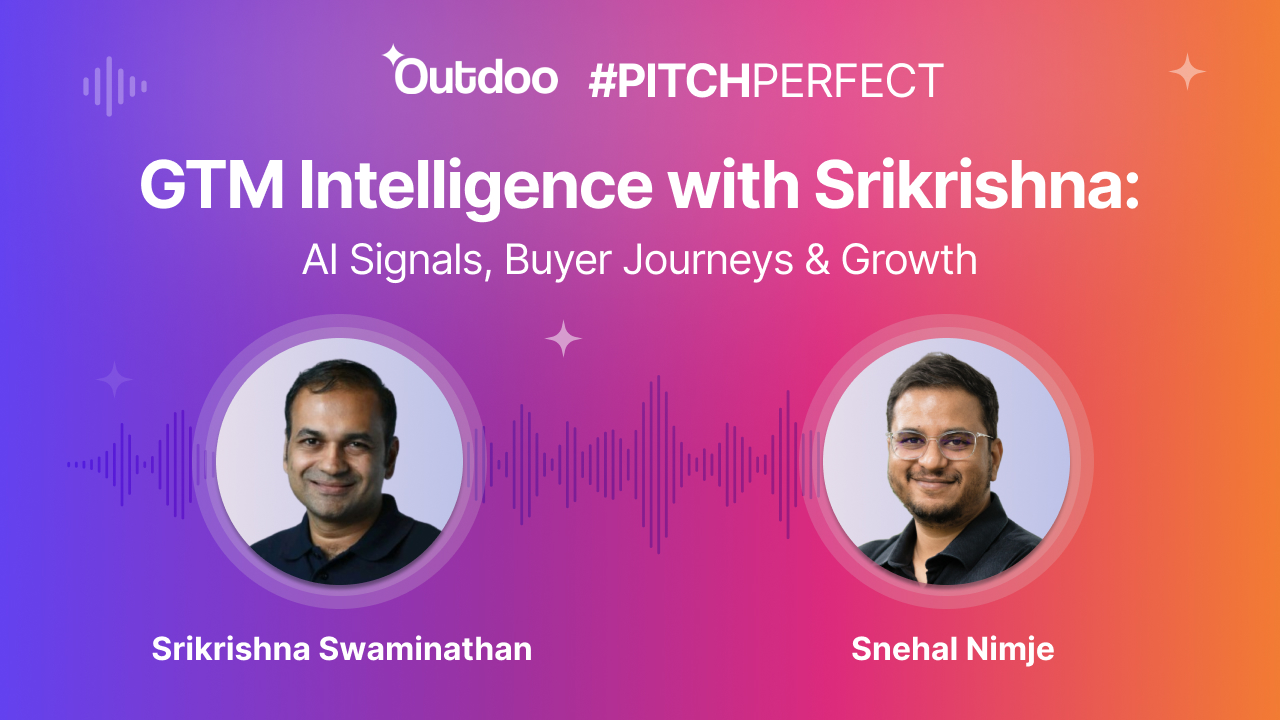 Outdoo #PITCHPERFECT

GTM Intelligence with Srikrishna:
AI Signals, Buyer Journeys & Growth

Srikrishna Swaminathan

Snehal Nimje